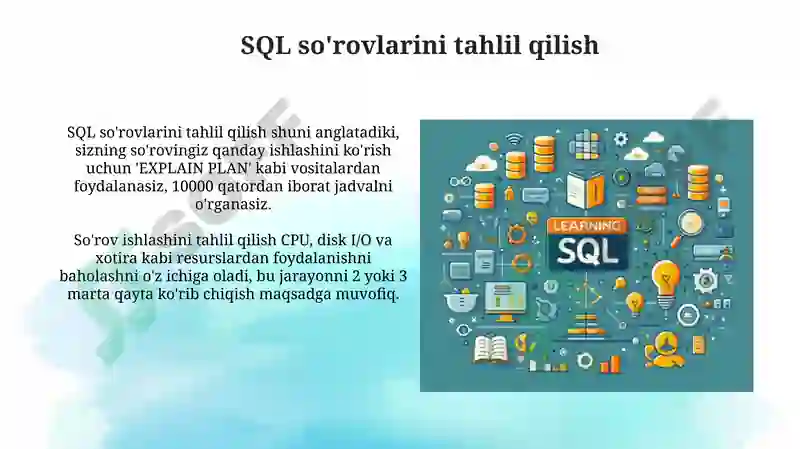 SQL so'rovlarini tahlil qilish

SQL so'rovlarini tahlil qilish shuni anglatadiki, sizning so'rovingiz qanday ishlashini ko'rish uchun 'EXPLAIN PLAN' kabi vositalardan foydalanasiz, 10000 qatordan iborat jadvalni o'rganasiz.

So'rov ishlashini tahlil qilish CPU, disk I/O va xotira kabi resurslardan foydalanishni baholashni o'z ichiga oladi, bu jarayonni 2 yoki 3 marta qayta ko'rib chiqish maqsadga muvofiq.

LEARNING
SQL